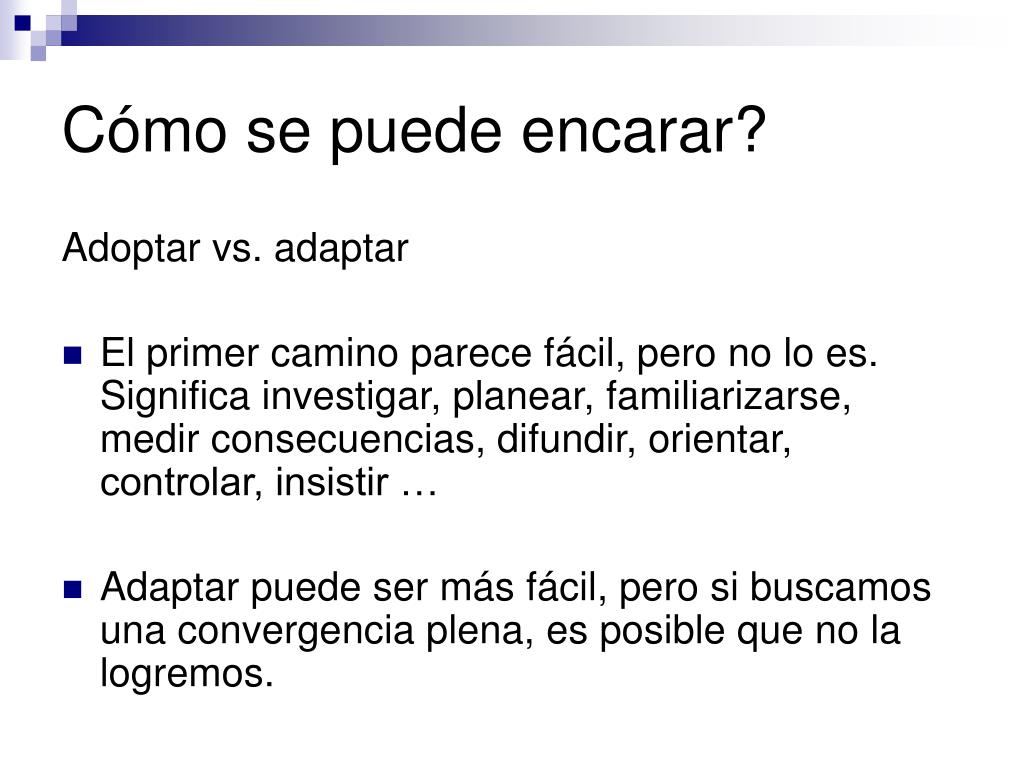 Cómo se puede encarar?

Adoptar vs. adaptar

El primer camino parece fácil, pero no lo es. Significa investigar, planear, familiarizarse, medir consecuencias, difundir, orientar, controlar, insistir …

Adaptar puede ser más fácil, pero si buscamos una convergencia plena, es posible que no la logremos.